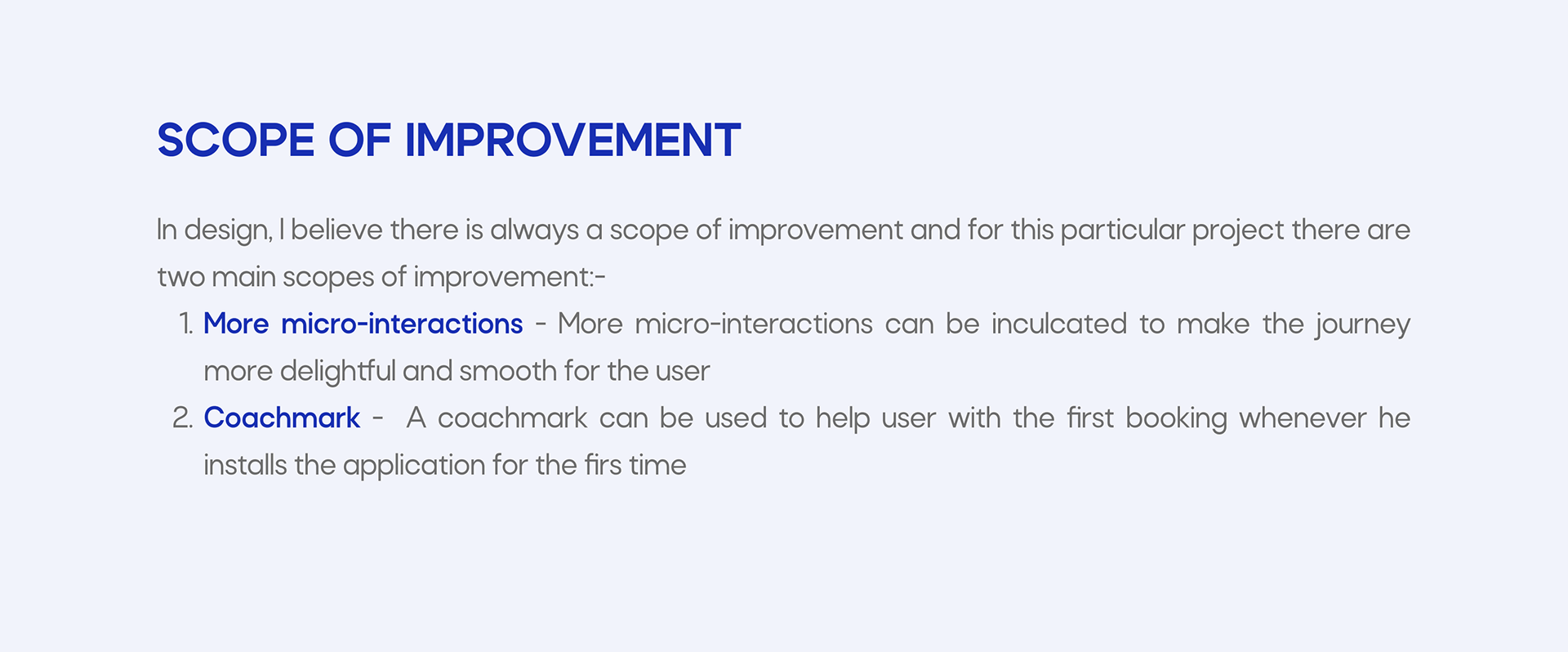 SCOPE OF IMPROVEMENT

In design, I believe there is always a scope of improvement and for this particular project there are two main scopes of improvement:-

1. More micro-interactions - More micro-interactions can be inculcated to make the journey more delightful and smooth for the user
2. Coachmark - A coachmark can be used to help user with the first booking whenever he installs the application for the firs time